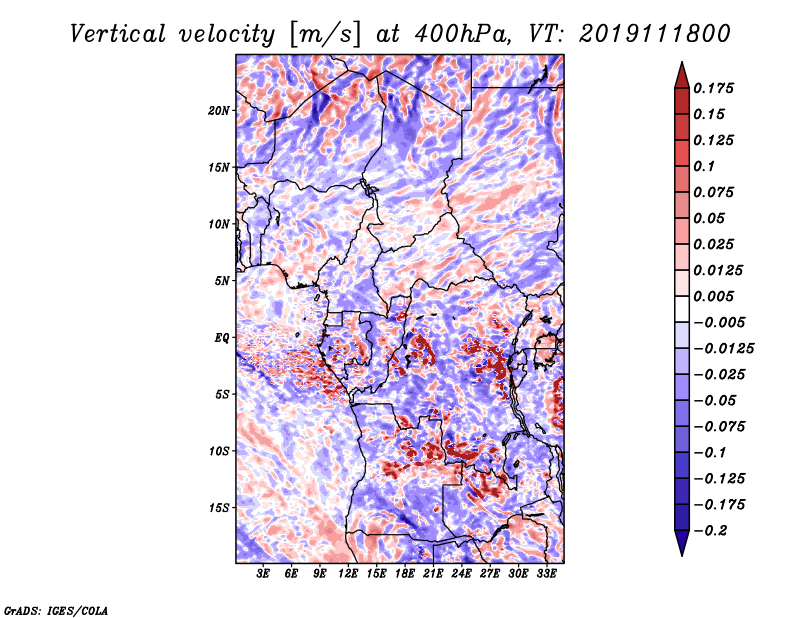 Vertical velocity [m/s] at 400hPa, VT: 2019111800

20N
15N
10N
5N
EQ
5S
10S
15S

3E 6E 9E 12E 15E 18E 21E 24E 27E 30E 33E

0.175
0.15
0.125
0.1
0.075
0.05
0.025
0.0125
0.005
−0.005
−0.0125
−0.025
−0.05
−0.075
−0.1
−0.125
−0.175
−0.2

GrADS: IGES/COLA